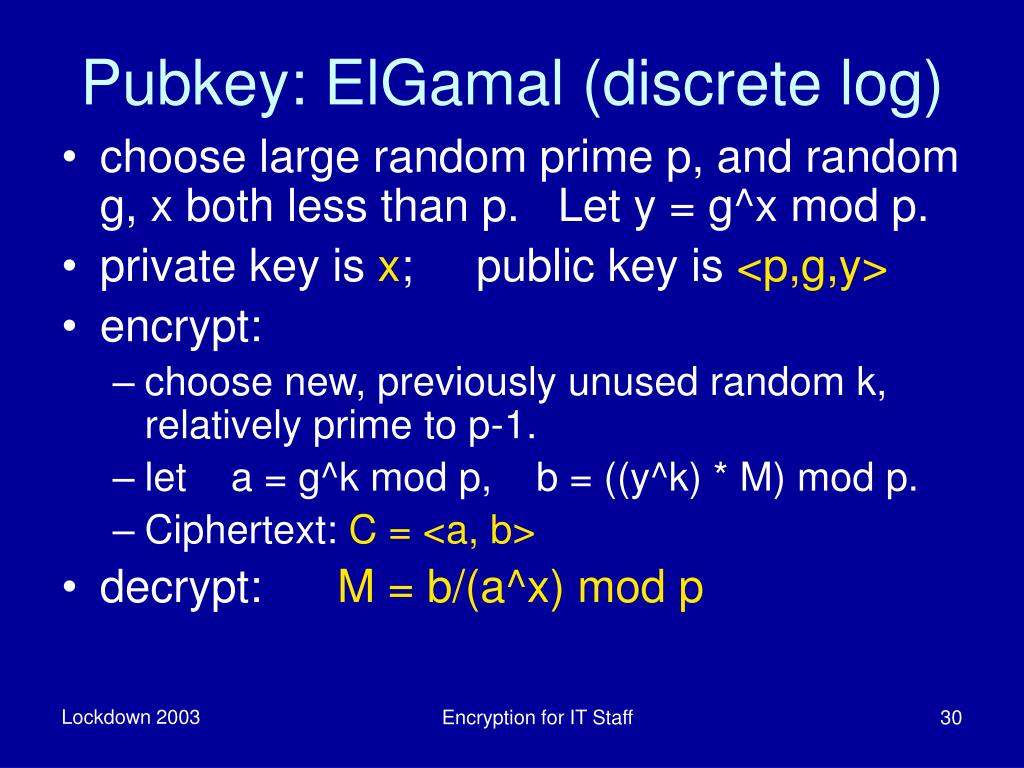 Pubkey: ElGamal (discrete log)

• choose large random prime p, and random g, x both less than p. Let y = g^x mod p.
• private key is x; public key is <p,g,y>
• encrypt:
– choose new, previously unused random k, relatively prime to p-1.
– let a = g^k mod p, b = ((y^k) * M) mod p.
– Ciphertext: C = <a, b>
• decrypt: M = b/(a^x) mod p

Lockdown 2003

Encryption for IT Staff

30